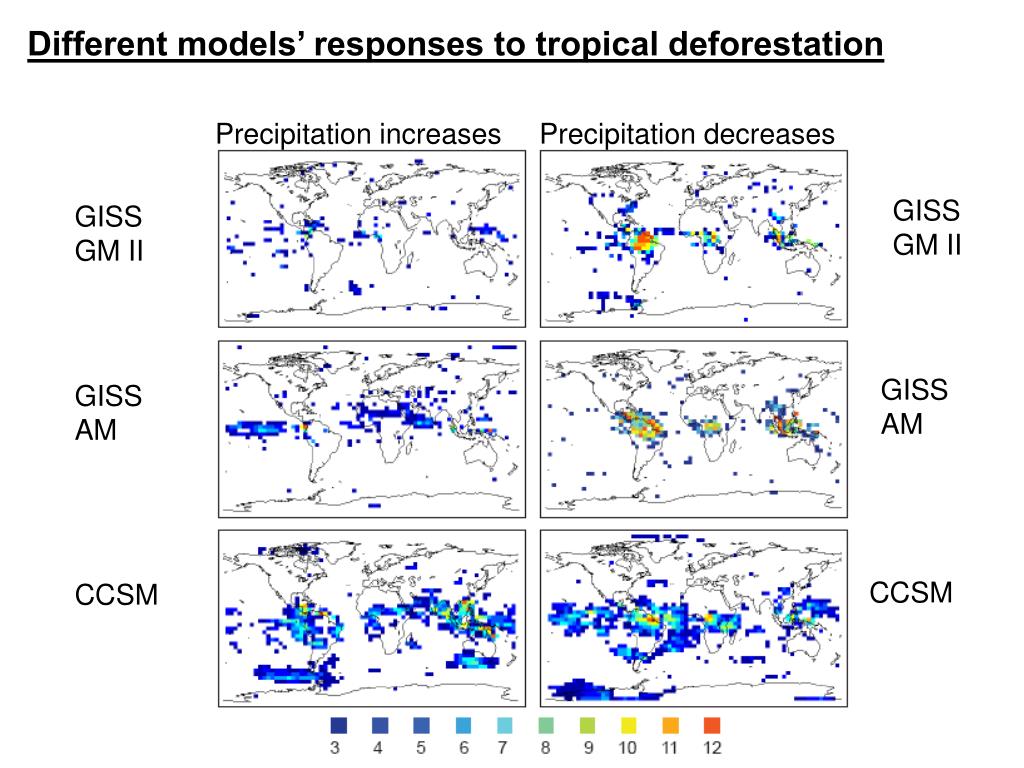 Different models' responses to tropical deforestation

Precipitation increases

Precipitation decreases

GISS GM II

GISS GM II

GISS AM

GISS AM

CCSM

CCSM

3 4 5 6 7 8 9 10 11 12